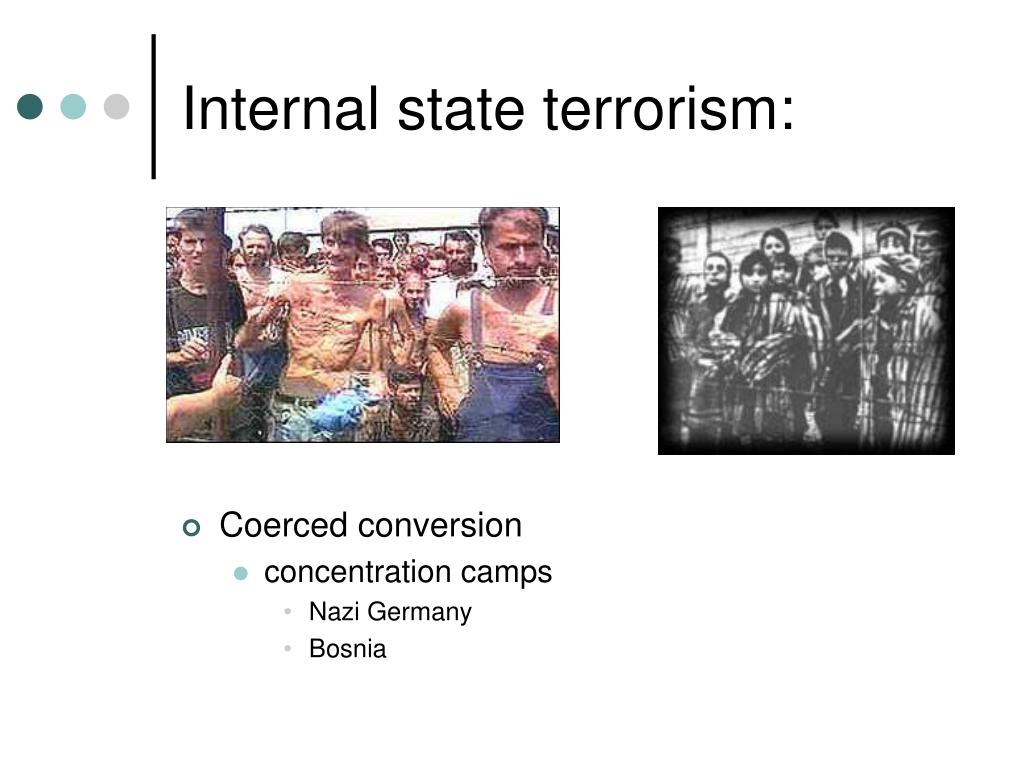 Internal state terrorism:

Coerced conversion
concentration camps
Nazi Germany
Bosnia